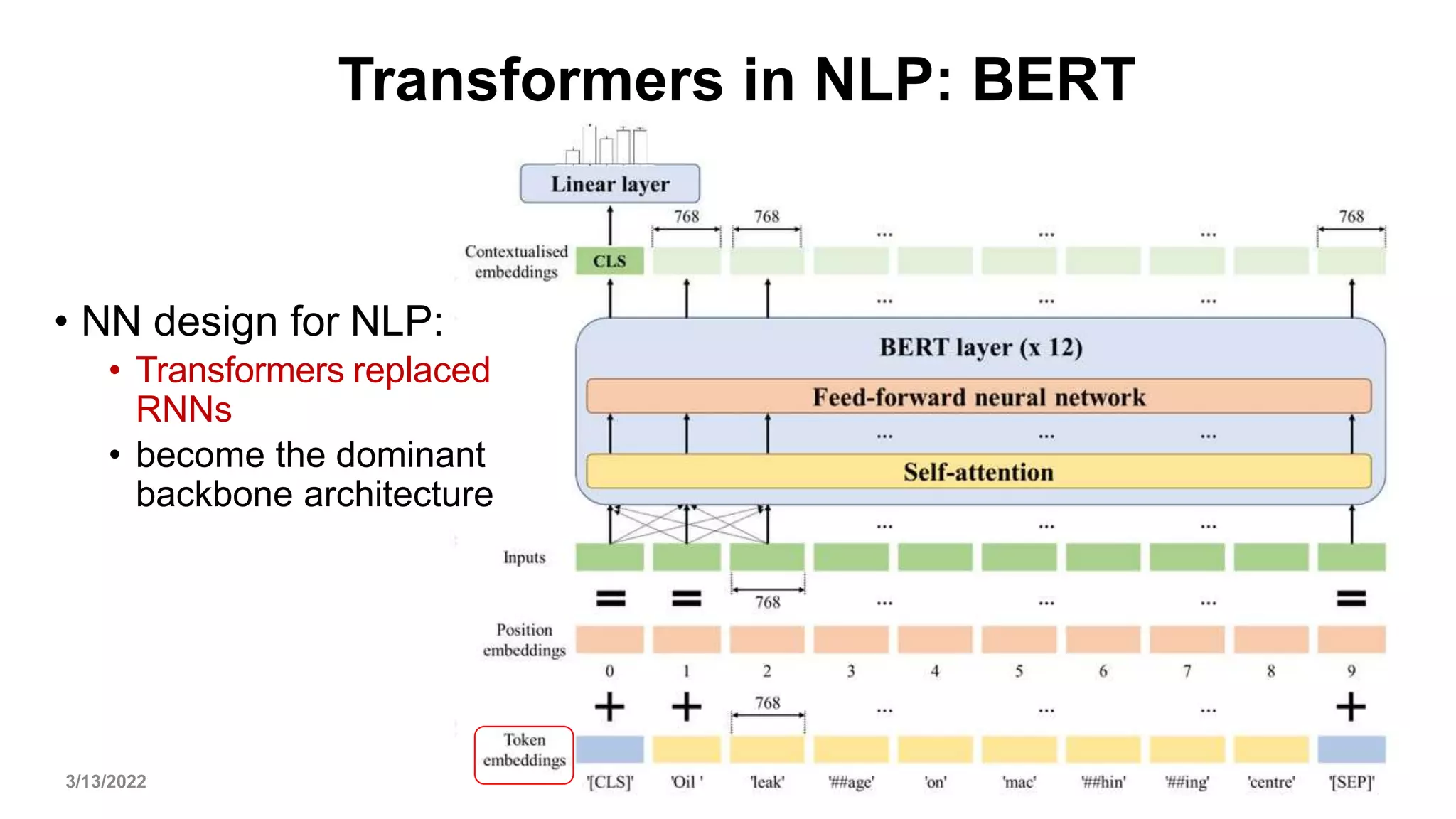 Transformers in NLP: BERT

• NN design for NLP:
  • Transformers replaced RNNs
  • become the dominant backbone architecture

Linear layer

768 768 ... ... ... 768

Contextualised embeddings CLS

... ... ...

BERT layer (x 12)

Feed-forward neural network

... ... ...

Self-attention

... ... ...

Inputs

= = 768 ... ... ... =

Position embeddings

0 1 2 3 4 5 6 7 8 9

+ + 768 ... ... ... +

Token embeddings

'[CLS]' 'Oil ' 'leak' '##age' 'on' 'mac' '##hin' '##ing' 'centre' '[SEP]'

3/13/2022